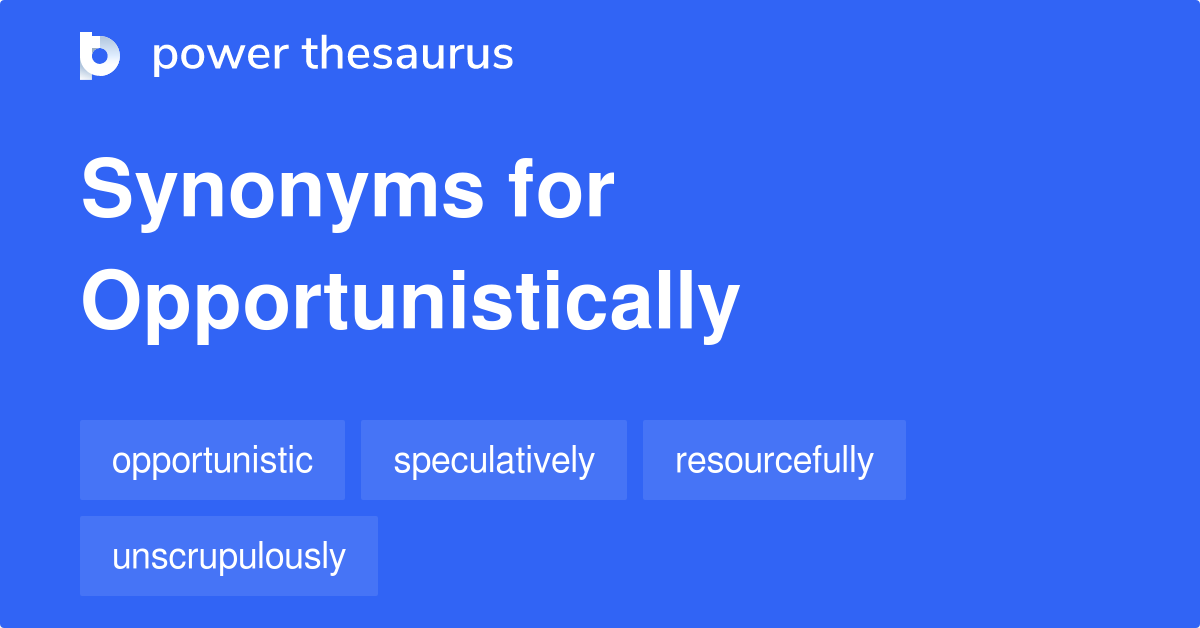 power thesaurus

Synonyms for Opportunistically

opportunistic
speculatively
resourcefully
unscrupulously